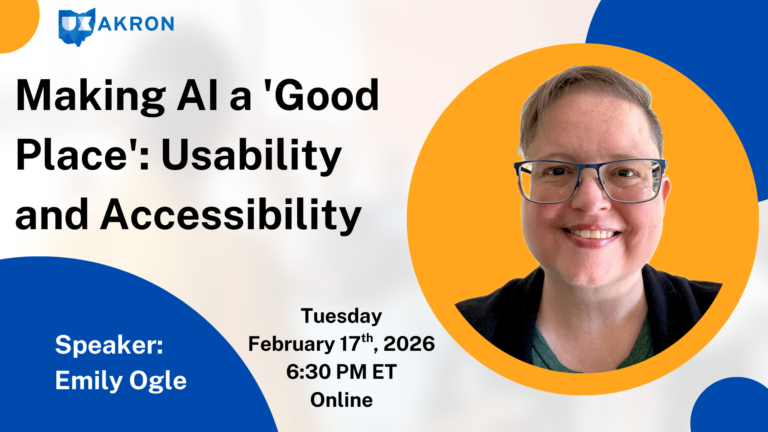 UX AKRON

Making AI a 'Good Place': Usability and Accessibility

Speaker: Emily Ogle

Tuesday
February 17$^{th}$, 2026
6:30 PM ET
Online